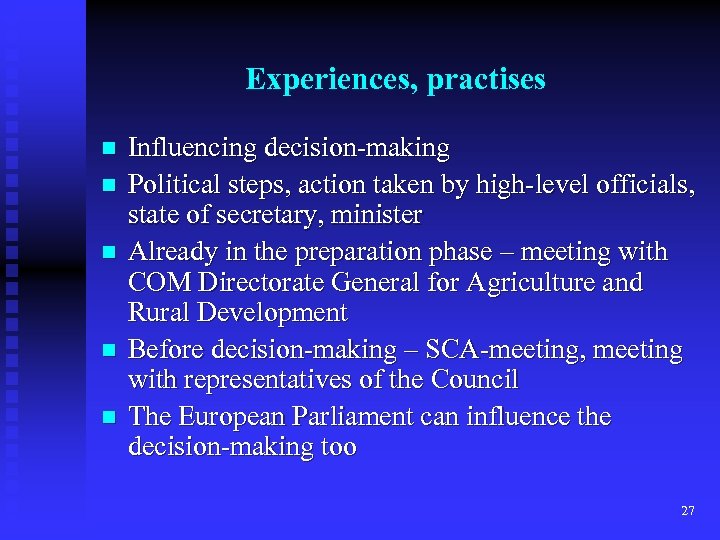 Experiences, practises

- Influencing decision-making
- Political steps, action taken by high-level officials, state of secretary, minister
- Already in the preparation phase – meeting with COM Directorate General for Agriculture and Rural Development
- Before decision-making – SCA-meeting, meeting with representatives of the Council
- The European Parliament can influence the decision-making too

27